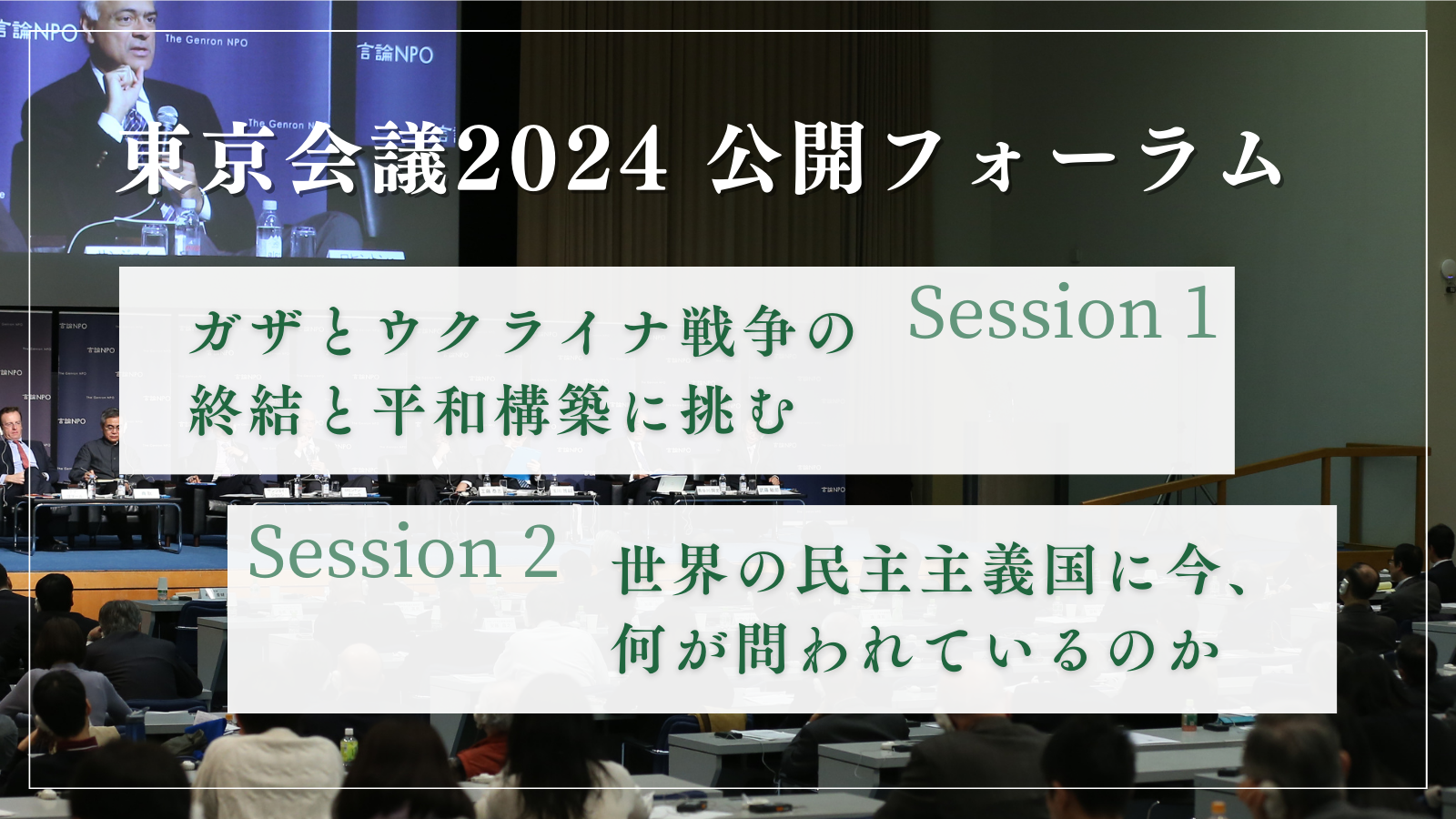 言論NPO

The Genron NPO

言論NPO

The Genron NPO

東京会議2024 公開フォーラム

ガザとウクライナ戦争の終結と平和構築に挑む

Session 1

Session 2

世界の民主主義国に今、何が問われているのか